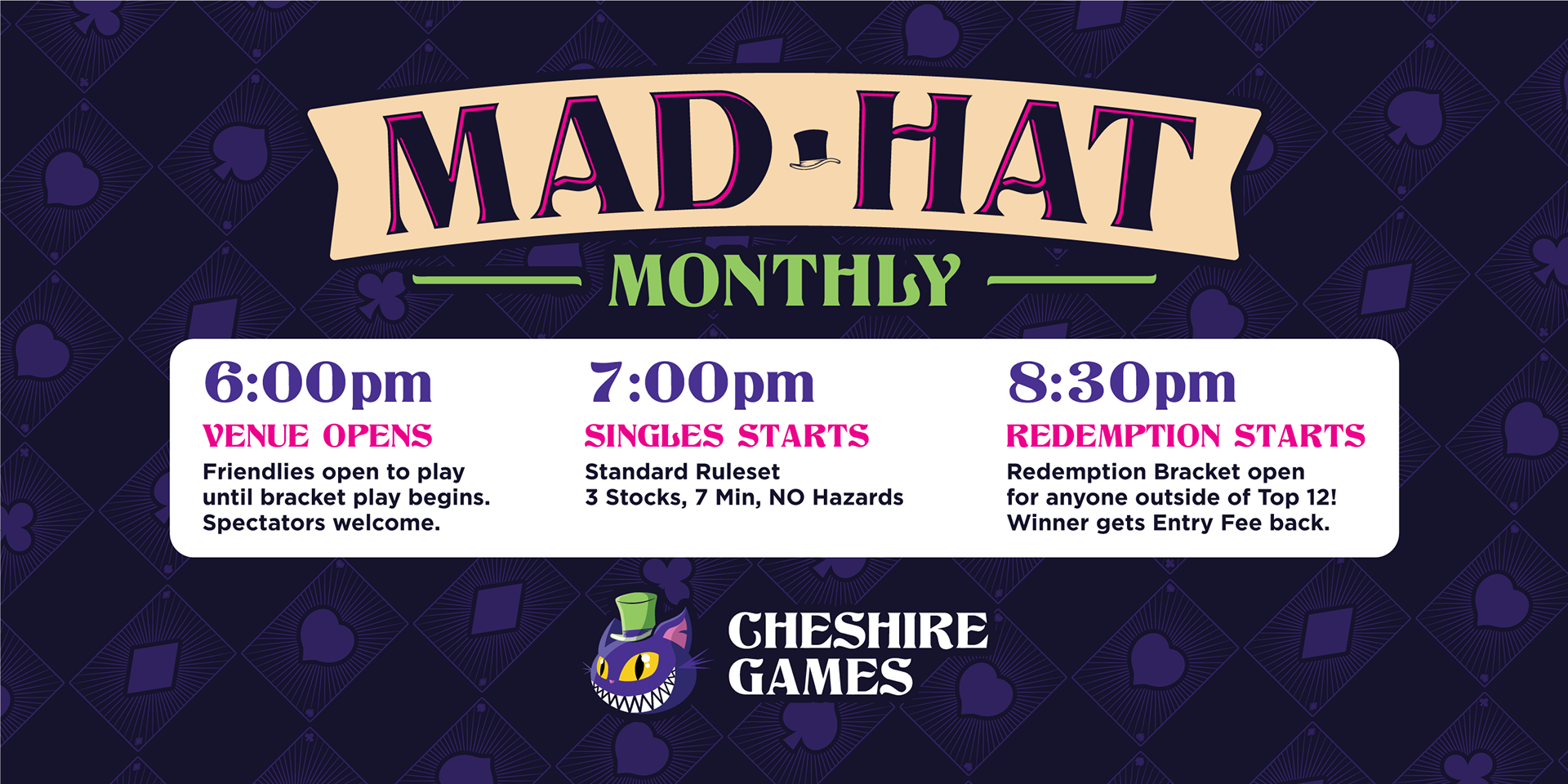 MAD HAT
MONTHLY

6:00pm
VENUE OPENS
Friendlies open to play until bracket play begins. Spectators welcome.

7:00pm
SINGLES STARTS
Standard Ruleset
3 Stocks, 7 Min, NO Hazards

8:30pm
REDEMPTION STARTS
Redemption Bracket open for anyone outside of Top 12! Winner gets Entry Fee back.

CHESHIRE GAMES